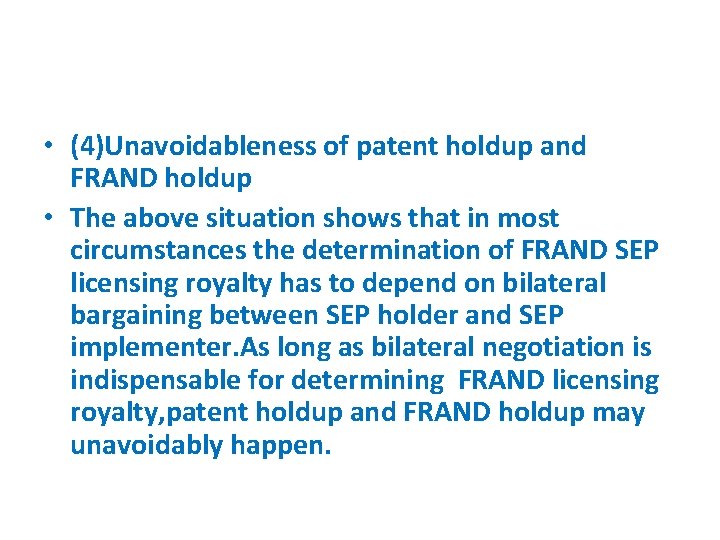 • (4)Unavoidableness of patent holdup and FRAND holdup

• The above situation shows that in most circumstances the determination of FRAND SEP licensing royalty has to depend on bilateral bargaining between SEP holder and SEP implementer.As long as bilateral negotiation is indispensable for determining FRAND licensing royalty,patent holdup and FRAND holdup may unavoidably happen.